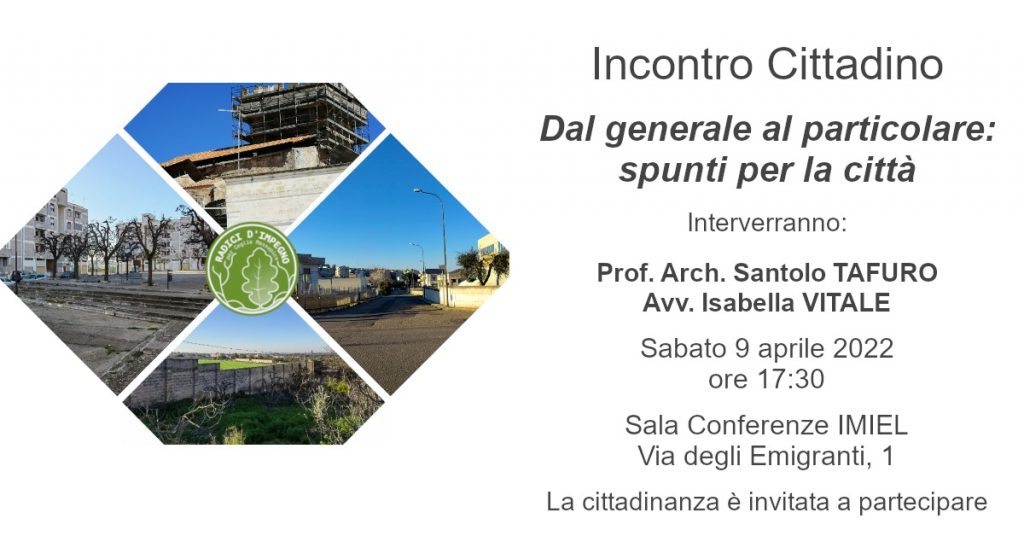 RADICI D'IMPEGNO

Incontro Cittadino

Dal generale al particolare: spunti per la città

Interverranno:

Prof. Arch. Santolo TAFURO
Avv. Isabella VITALE

Sabato 9 aprile 2022
ore 17:30

Sala Conferenze IMIEL
Via degli Emigranti, 1

La cittadinanza è invitata a partecipare